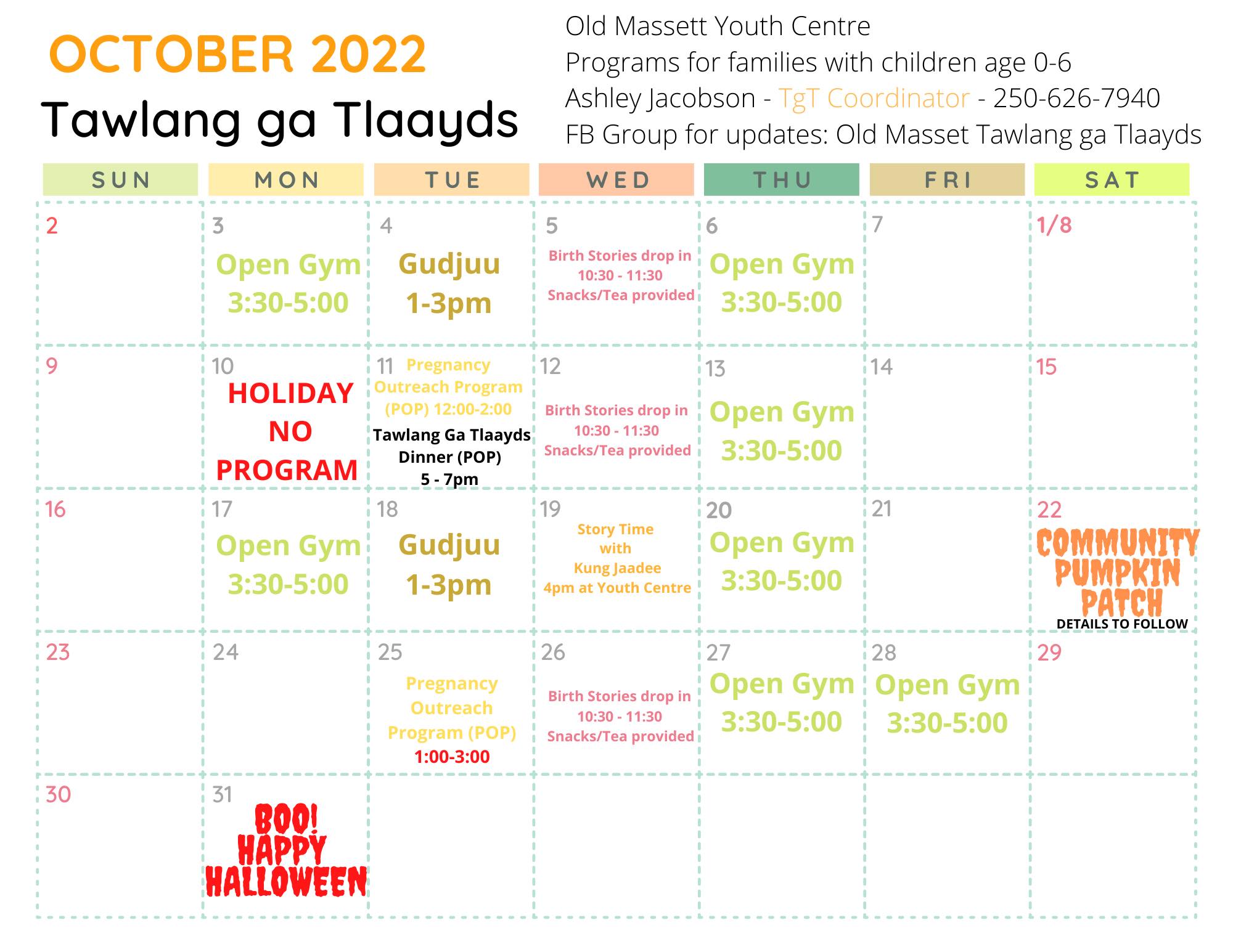 OCTOBER 2022

Tawlang ga Tlaayds

Old Massett Youth Centre
Programs for families with children age 0-6
Ashley Jacobson - TgT Coordinator - 250-626-7940
FB Group for updates: Old Masset Tawlang ga Tlaayds

| SUN | MON | TUE | WED | THU | FRI | SAT |
|---|---|---|---|---|---|---|
| 2 | 3 Open Gym 3:30-5:00 | 4 Gudjuu 1-3pm | 5 Birth Stories drop in 10:30 - 11:30 Snacks/Tea provided | 6 Open Gym 3:30-5:00 | 7 | 1/8 |
| 9 | 10 HOLIDAY NO PROGRAM | 11 Pregnancy Outreach Program (POP) 12:00-2:00 Tawlang Ga Tlaayds Dinner (POP) 5 - 7pm | 12 Birth Stories drop in 10:30 - 11:30 Snacks/Tea provided | 13 Open Gym 3:30-5:00 | 14 | 15 |
| 16 | 17 Open Gym 3:30-5:00 | 18 Gudjuu 1-3pm | 19 Story Time with Kung Jaadee 4pm at Youth Centre | 20 Open Gym 3:30-5:00 | 21 | 22 COMMUNITY PUMPKIN PATCH DETAILS TO FOLLOW |
| 23 | 24 | 25 Pregnancy Outreach Program (POP) 1:00-3:00 | 26 Birth Stories drop in 10:30 - 11:30 Snacks/Tea provided | 27 Open Gym 3:30-5:00 | 28 Open Gym 3:30-5:00 | 29 |
| 30 | 31 BOO! HAPPY HALLOWEEN | | | | | |